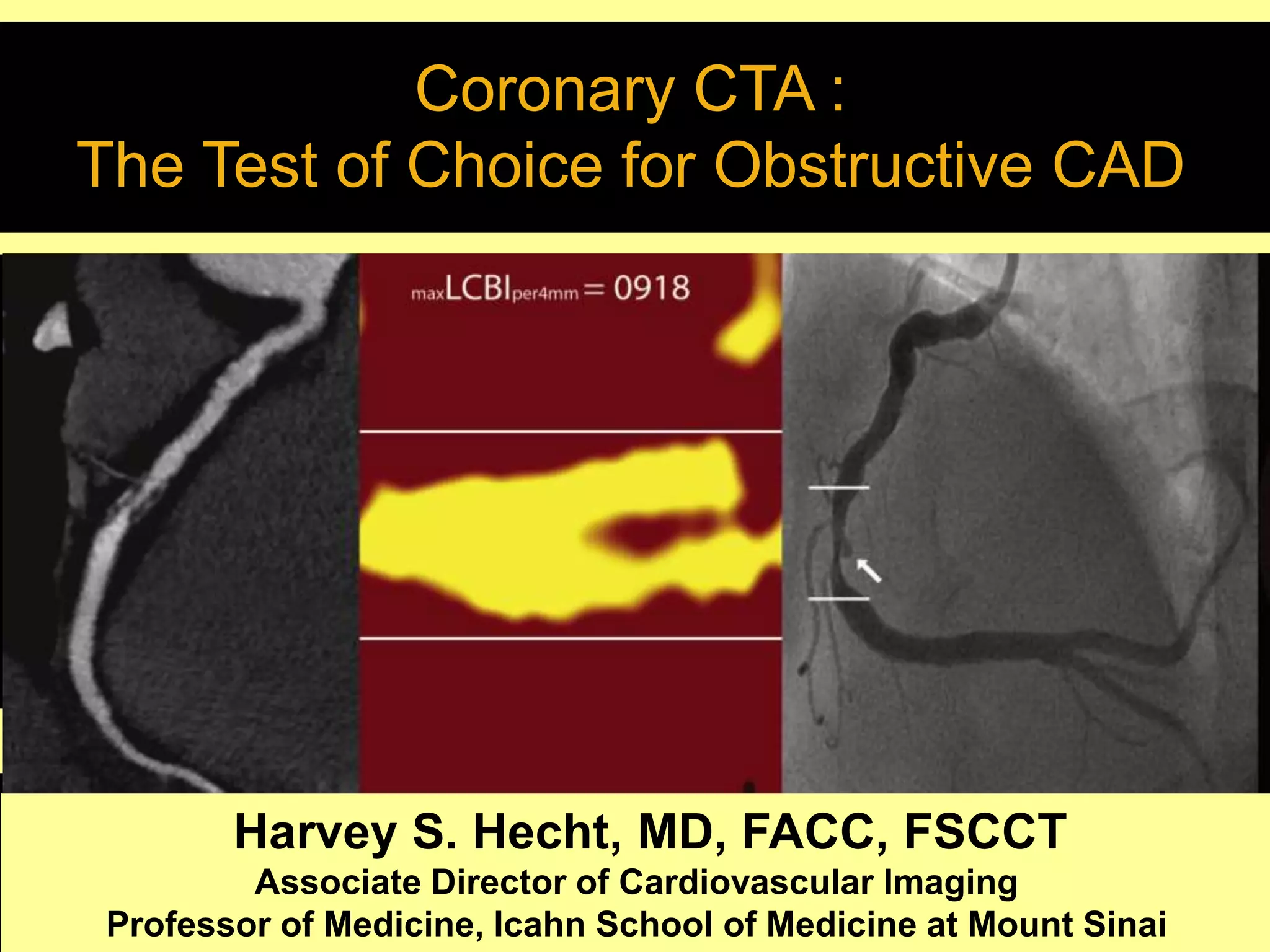 Coronary CTA :
The Test of Choice for Obstructive CAD

$_{max}LCBI_{per4mm} = 0918$

Harvey S. Hecht, MD, FACC, FSCCT
Associate Director of Cardiovascular Imaging
Professor of Medicine, Icahn School of Medicine at Mount Sinai